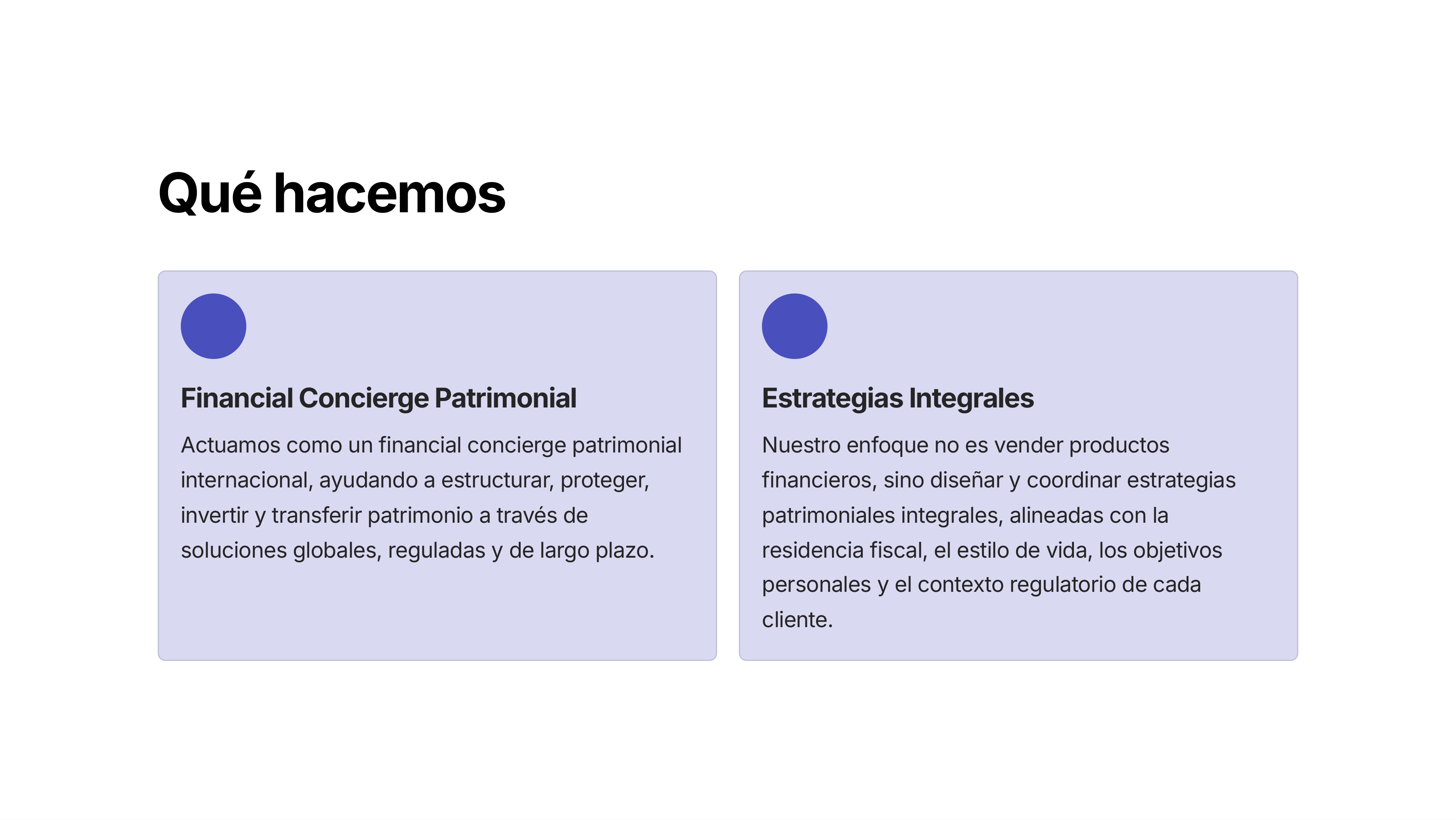 Qué hacemos

Financial Concierge Patrimonial

Actuamos como un financial concierge patrimonial internacional, ayudando a estructurar, proteger, invertir y transferir patrimonio a través de soluciones globales, reguladas y de largo plazo.

Estrategias Integrales

Nuestro enfoque no es vender productos financieros, sino diseñar y coordinar estrategias patrimoniales integrales, alineadas con la residencia fiscal, el estilo de vida, los objetivos personales y el contexto regulatorio de cada cliente.